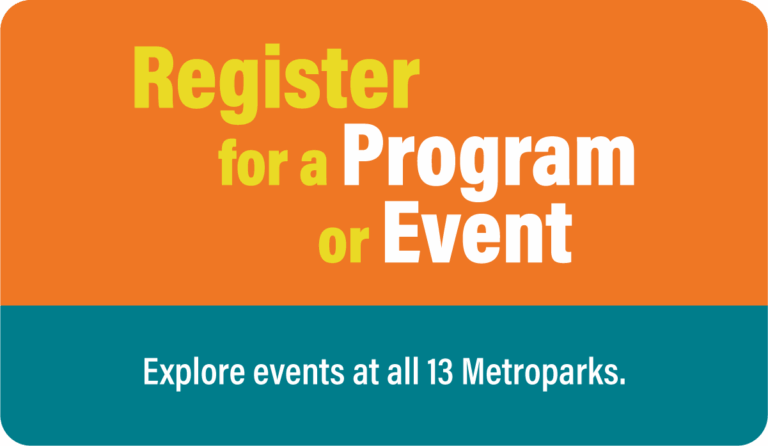 Register for a Program or Event

Explore events at all 13 Metroparks.